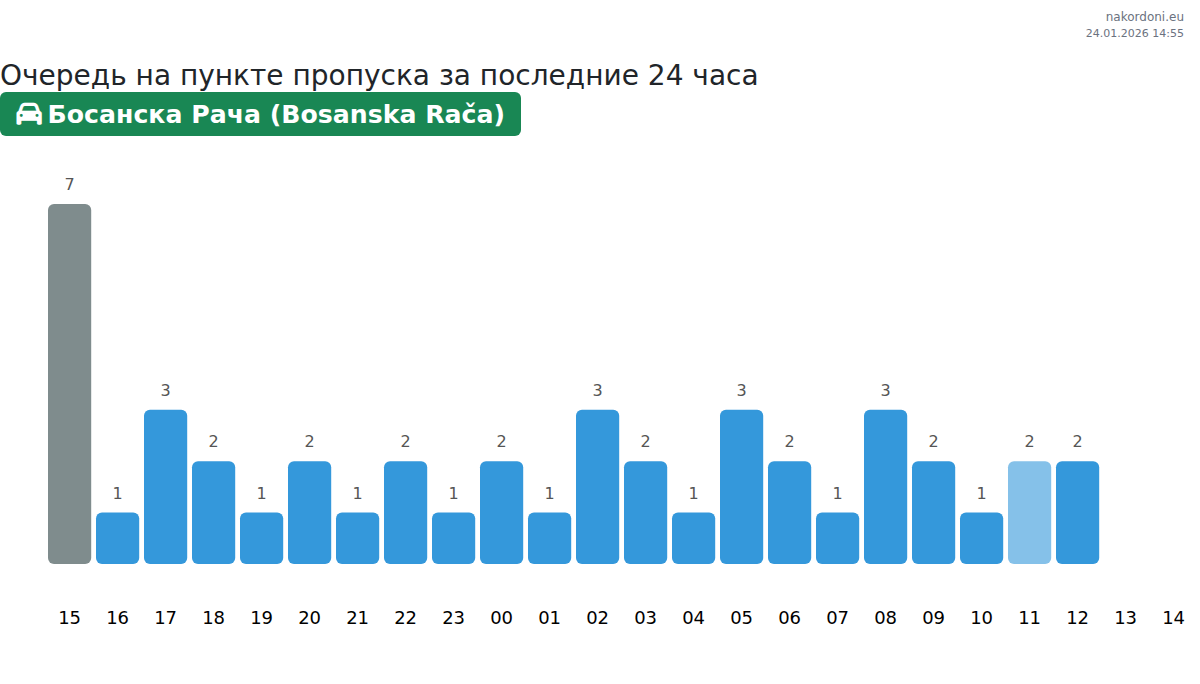 nakordoni.eu
24.01.2026 14:55

Очередь на пункте пропуска за последние 24 часа

Босанска Рача (Bosanska Rača)

7 1 3 2 1 2 1 2 1 2 1 3 2 1 3 2 1 3 2 1 2 2

15 16 17 18 19 20 21 22 23 00 01 02 03 04 05 06 07 08 09 10 11 12 13 14